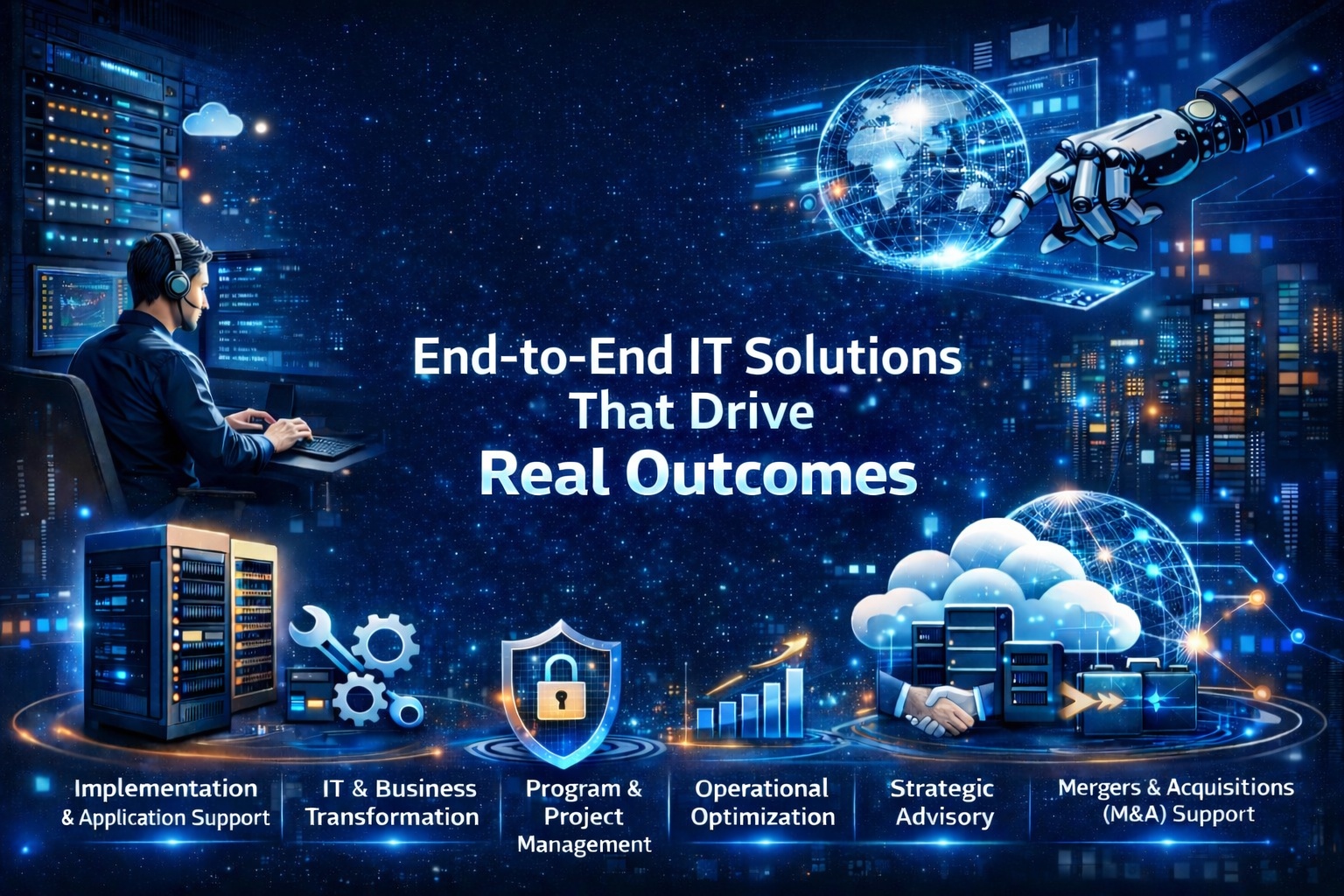 End-to-End IT Solutions That Drive Real Outcomes

Implementation & Application Support

IT & Business Transformation

Program & Project Management

Operational Optimization

Strategic Advisory

Mergers & Acquisitions (M&A) Support